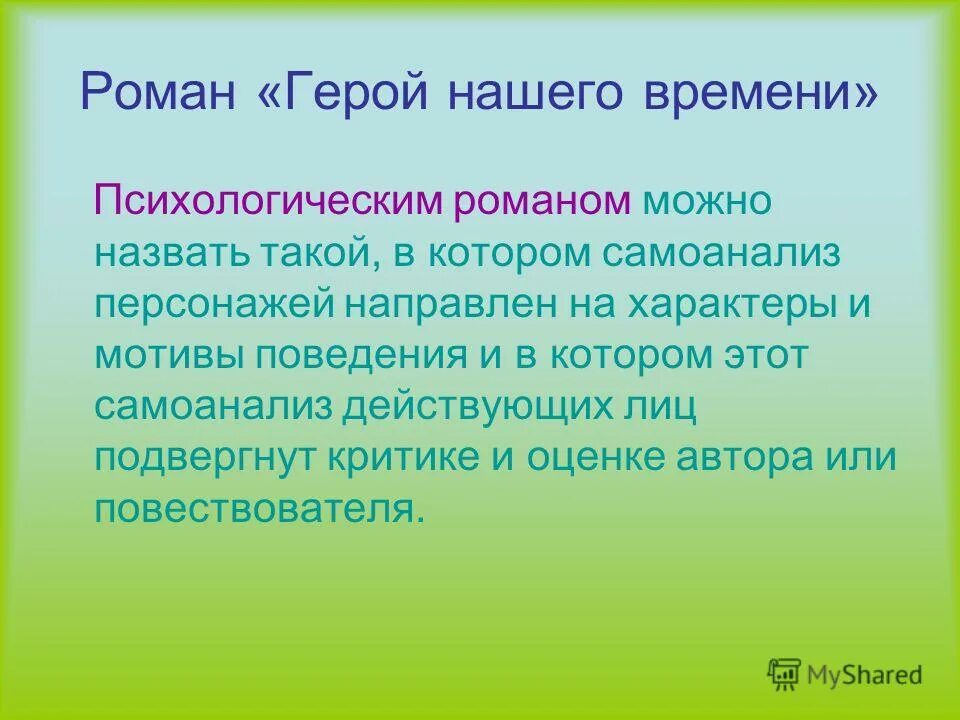 Роман «Герой нашего времени»

Психологическим романом можно назвать такой, в котором самоанализ персонажей направлен на характеры и мотивы поведения и в котором этот самоанализ действующих лиц подвергнут критике и оценке автора или повествователя.

MyShared